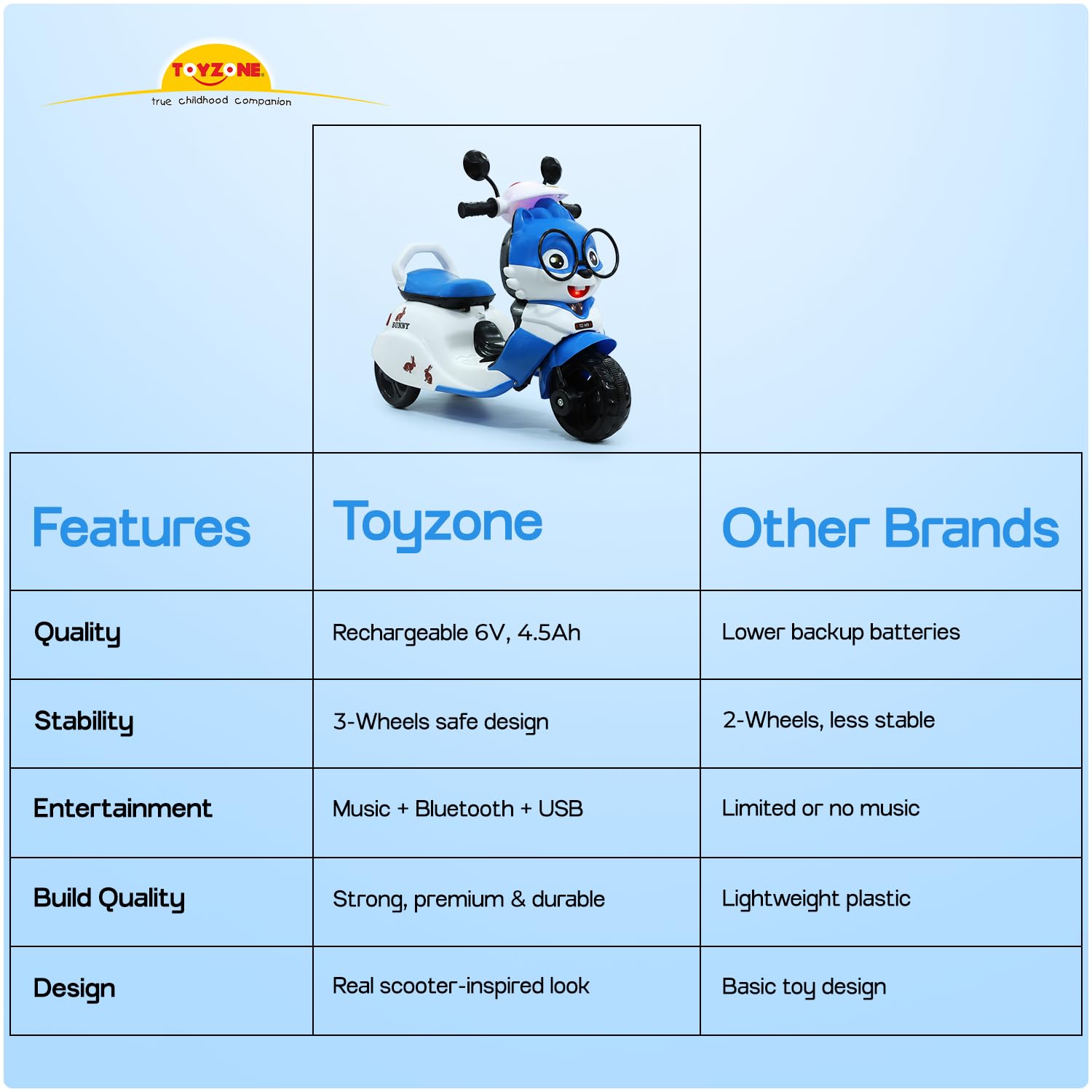 TOYZONE
true childhood companion

BUNNY

| Features | Toyzone | Other Brands |
|---|---|---|
| Quality | Rechargeable 6V, 4.5Ah | Lower backup batteries |
| Stability | 3-Wheels safe design | 2-Wheels, less stable |
| Entertainment | Music + Bluetooth + USB | Limited or no music |
| Build Quality | Strong, premium & durable | Lightweight plastic |
| Design | Real scooter-inspired look | Basic toy design |